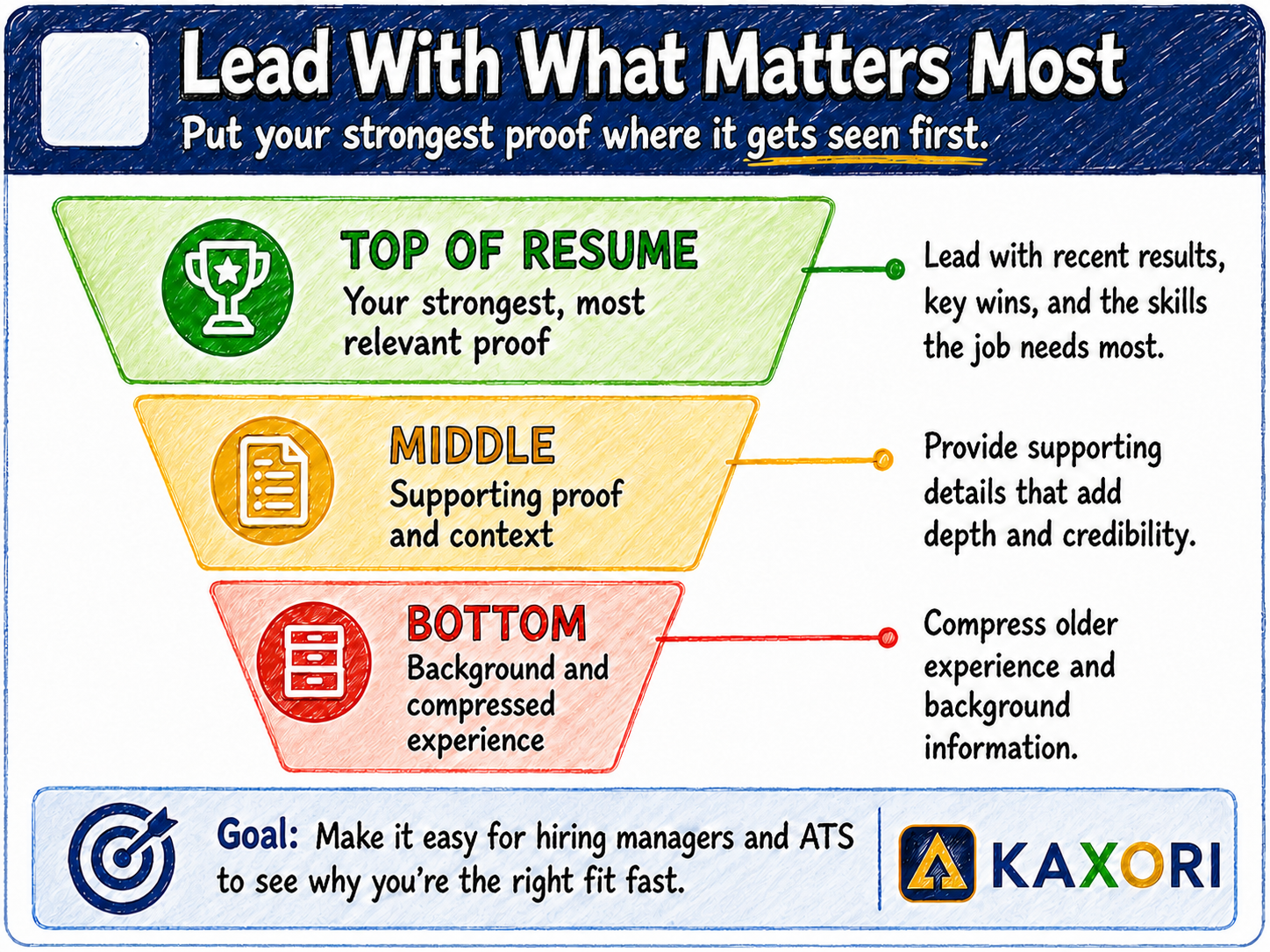 Lead With What Matters Most

Put your strongest proof where it gets seen first.

TOP OF RESUME
Your strongest, most relevant proof

Lead with recent results, key wins, and the skills the job needs most.

MIDDLE
Supporting proof and context

Provide supporting details that add depth and credibility.

BOTTOM
Background and compressed experience

Compress older experience and background information.

Goal: Make it easy for hiring managers and ATS to see why you're the right fit fast.

KAXORI